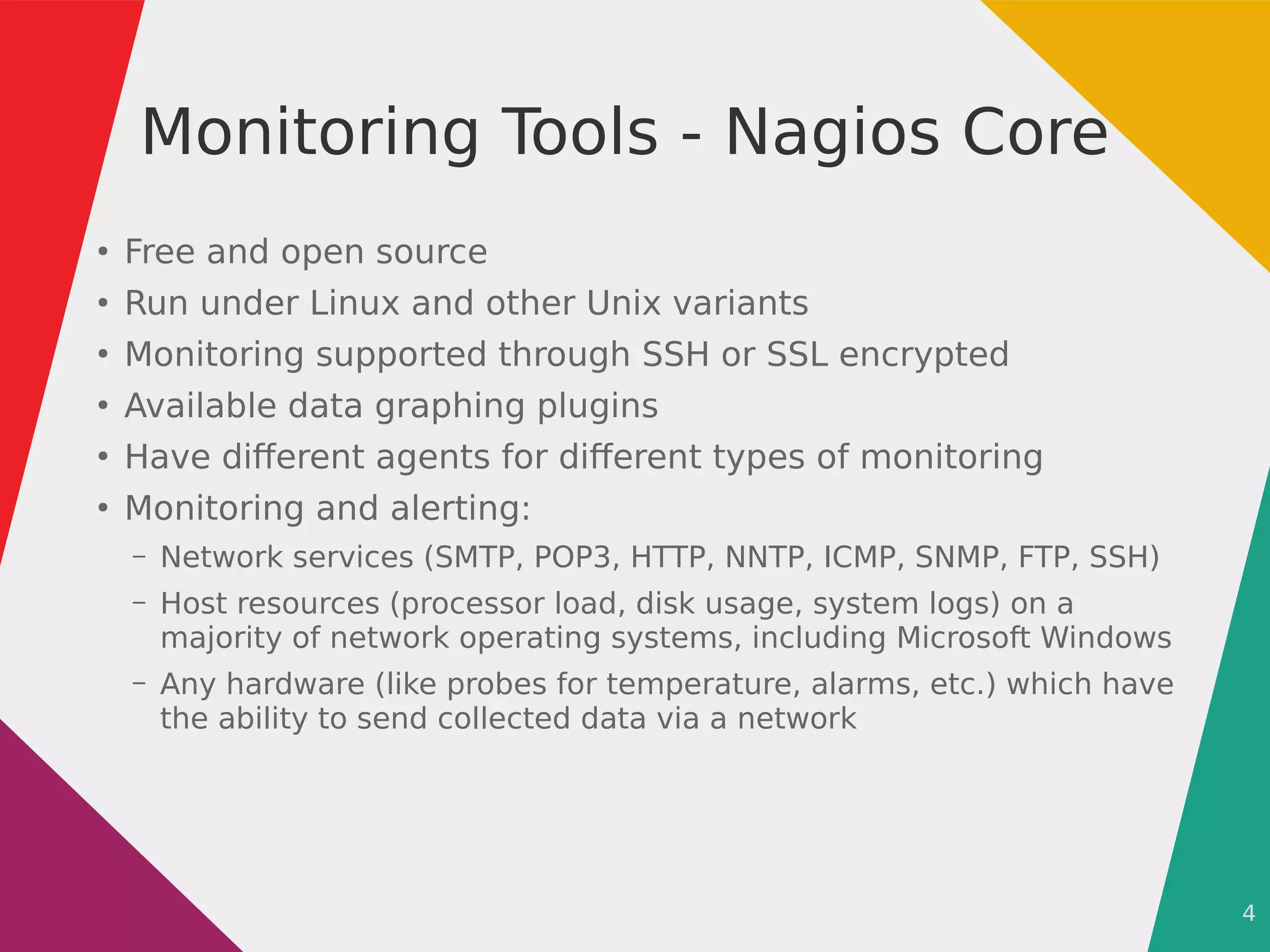 Monitoring Tools - Nagios Core

• Free and open source
• Run under Linux and other Unix variants
• Monitoring supported through SSH or SSL encrypted
• Available data graphing plugins
• Have different agents for different types of monitoring
• Monitoring and alerting:
  – Network services (SMTP, POP3, HTTP, NNTP, ICMP, SNMP, FTP, SSH)
  – Host resources (processor load, disk usage, system logs) on a majority of network operating systems, including Microsoft Windows
  – Any hardware (like probes for temperature, alarms, etc.) which have the ability to send collected data via a network

4